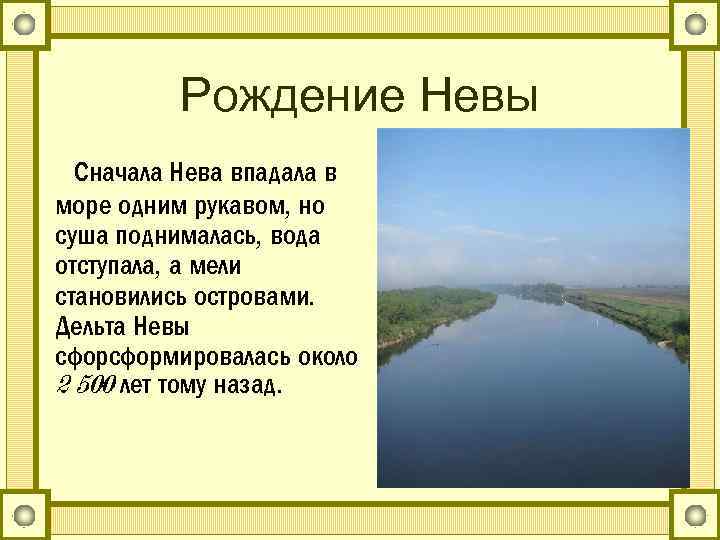 Рождение Невы

Сначала Нева впадала в море одним рукавом, но суша поднималась, вода отступала, а мели становились островами. Дельта Невы сфорсформировалась около 2 500 лет тому назад.